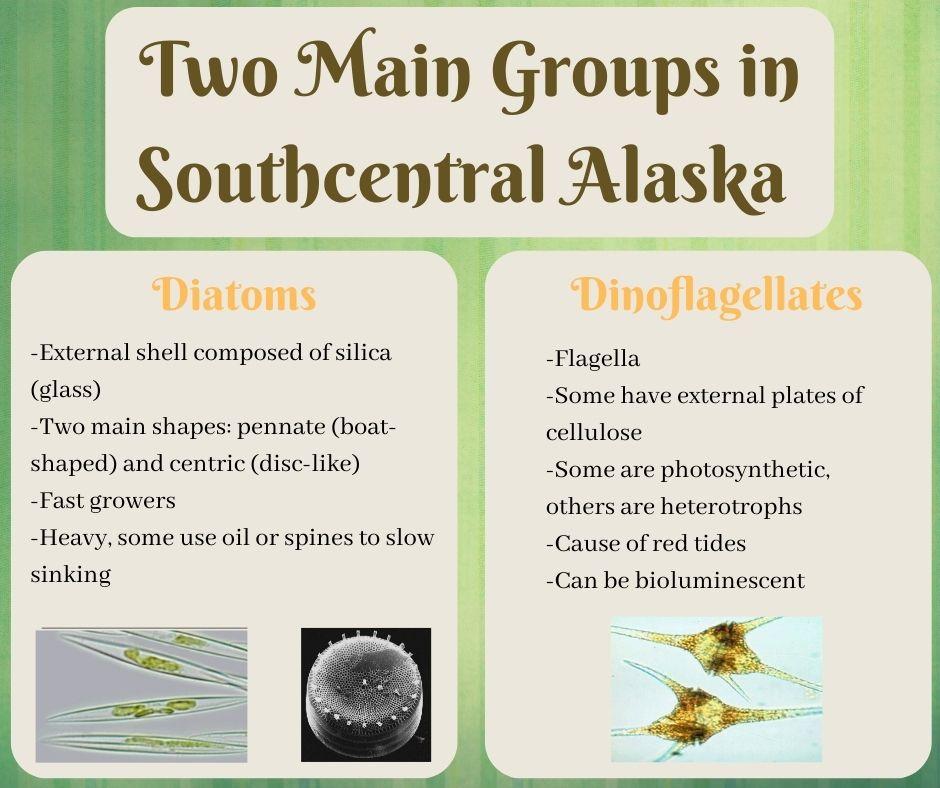 Two Main Groups in Southcentral Alaska

Diatoms

-External shell composed of silica (glass)
-Two main shapes: pennate (boat-shaped) and centric (disc-like)
-Fast growers
-Heavy, some use oil or spines to slow sinking

Dinoflagellates

-Flagella
-Some have external plates of cellulose
-Some are photosynthetic, others are heterotrophs
-Cause of red tides
-Can be bioluminescent